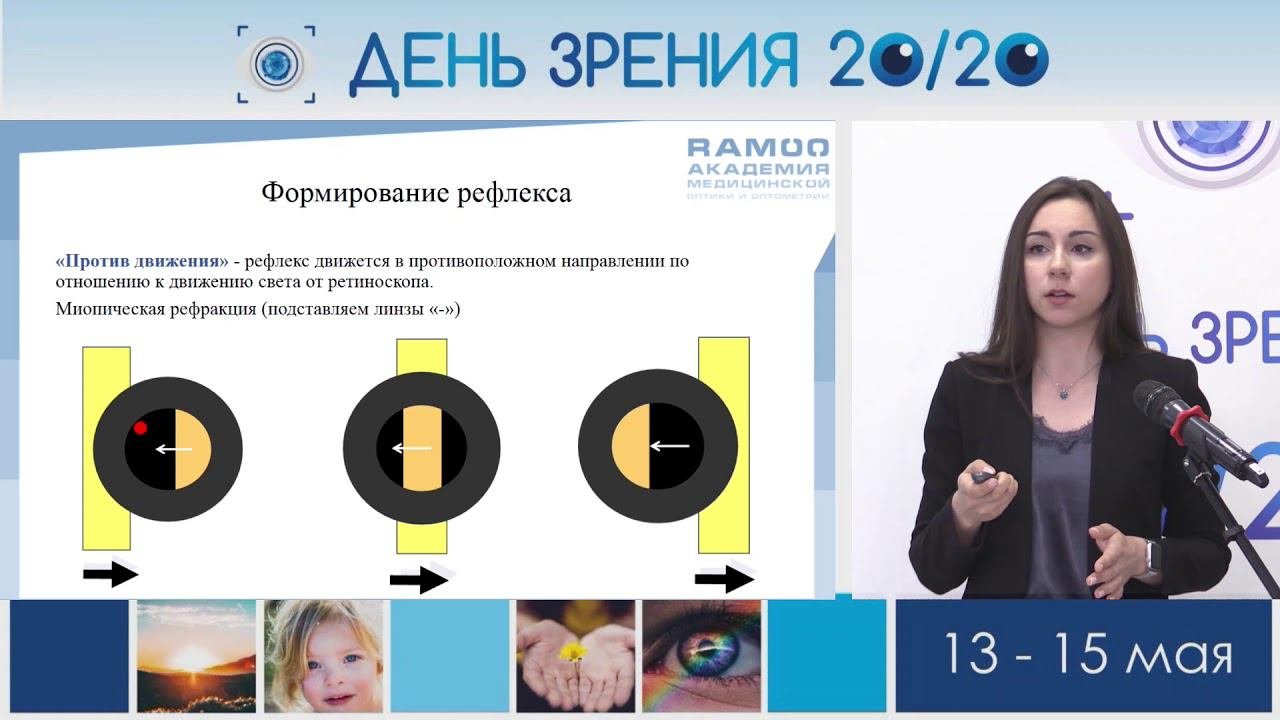 ДЕНЬ ЗРЕНИЯ 20/20

RAMOO
АКАДЕМИЯ
МЕДИЦИНСКОЙ
ОПТИКИ И ОПТОМЕТРИИ

Формирование рефлекса

«Против движения» - рефлекс движется в противоположном направлении по отношению к движению света от ретиноскопа.

Миопическая рефракция (подставляем линзы «-»)

Ь ЗРЕ

13 - 15 мая